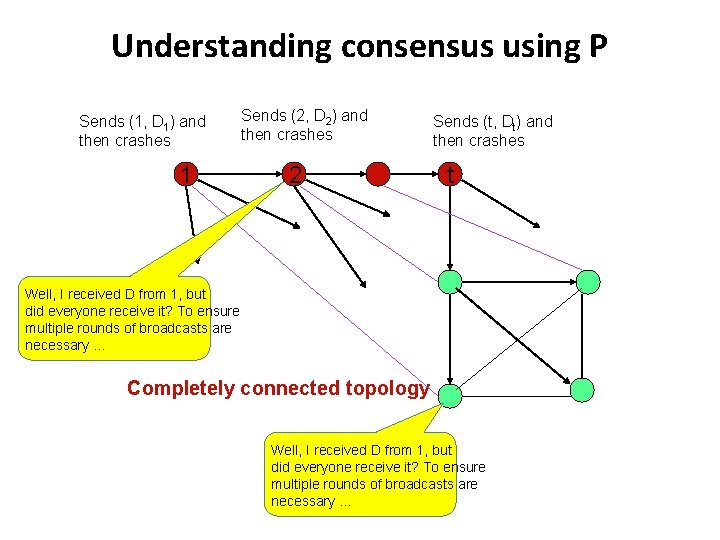 Understanding consensus using P

Sends (1, $D_1$) and then crashes

Sends (2, $D_2$) and then crashes

Sends (t, $D_t$) and then crashes

1

2

t

Well, I received D from 1, but did everyone receive it? To ensure multiple rounds of broadcasts are necessary ...

Completely connected topology

Well, I received D from 1, but did everyone receive it? To ensure multiple rounds of broadcasts are necessary ...